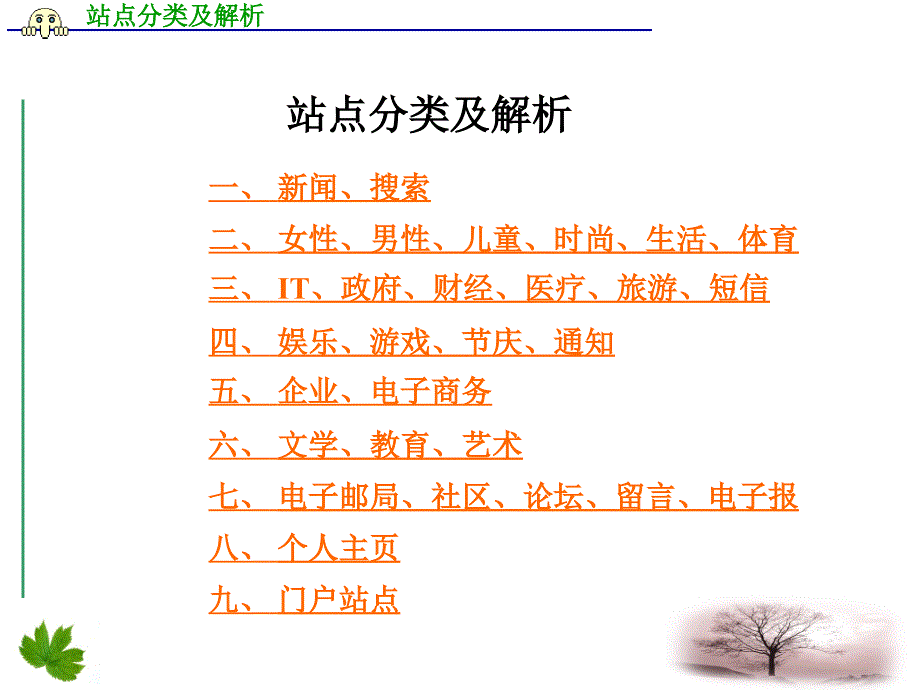 站点分类及解析

站点分类及解析

一、 新闻、搜索

二、 女性、男性、儿童、时尚、生活、体育

三、 IT、政府、财经、医疗、旅游、短信

四、 娱乐、游戏、节庆、通知

五、 企业、电子商务

六、 文学、教育、艺术

七、 电子邮局、社区、论坛、留言、电子报

八、 个人主页

九、 门户站点